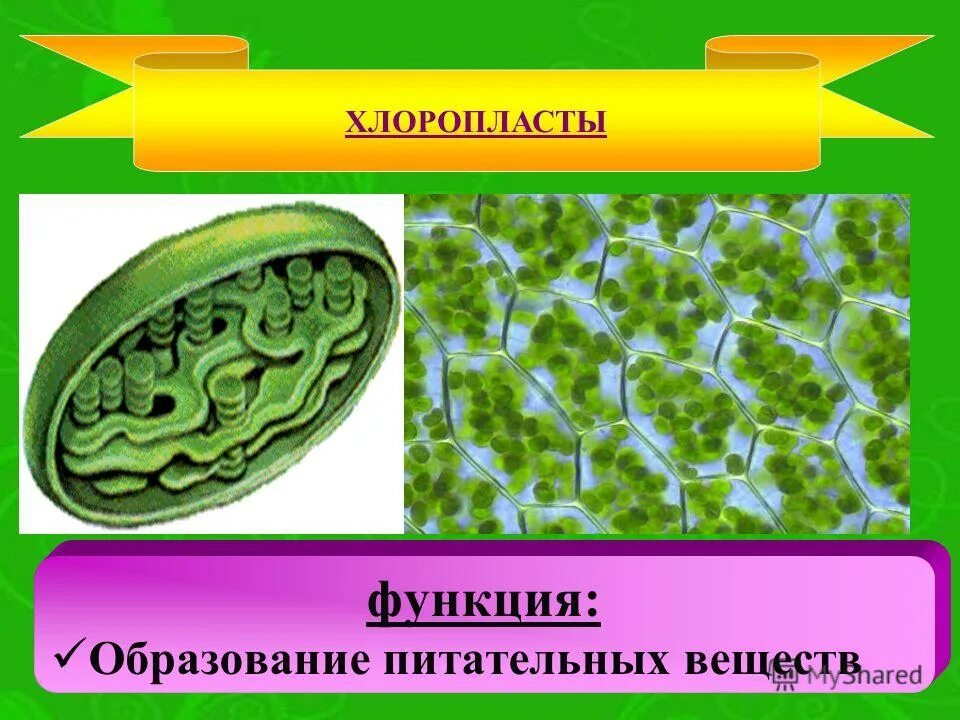 ХЛОРОПЛАСТЫ

функция:

✓Образование питательных веществ

MyShared